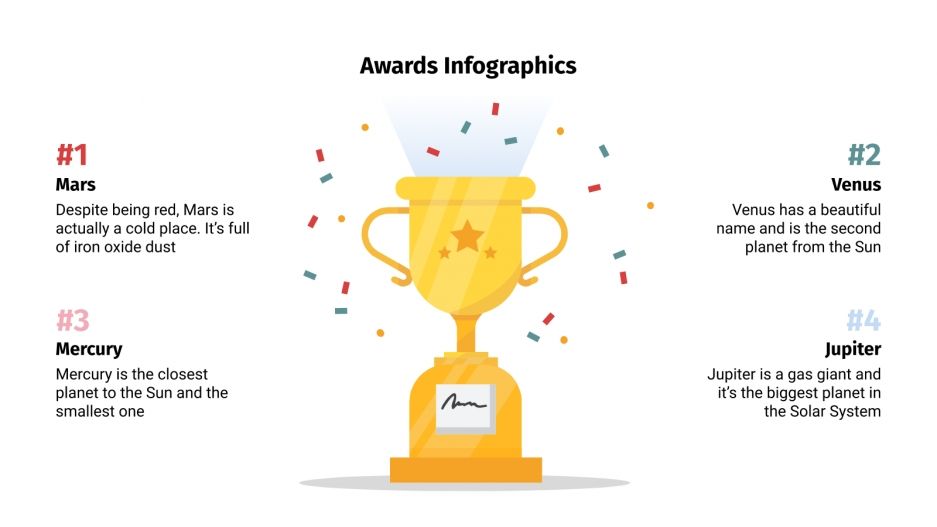 Awards Infographics

#1
Mars
Despite being red, Mars is actually a cold place. It's full of iron oxide dust

#3
Mercury
Mercury is the closest planet to the Sun and the smallest one

#2
Venus
Venus has a beautiful name and is the second planet from the Sun

#4
Jupiter
Jupiter is a gas giant and it's the biggest planet in the Solar System